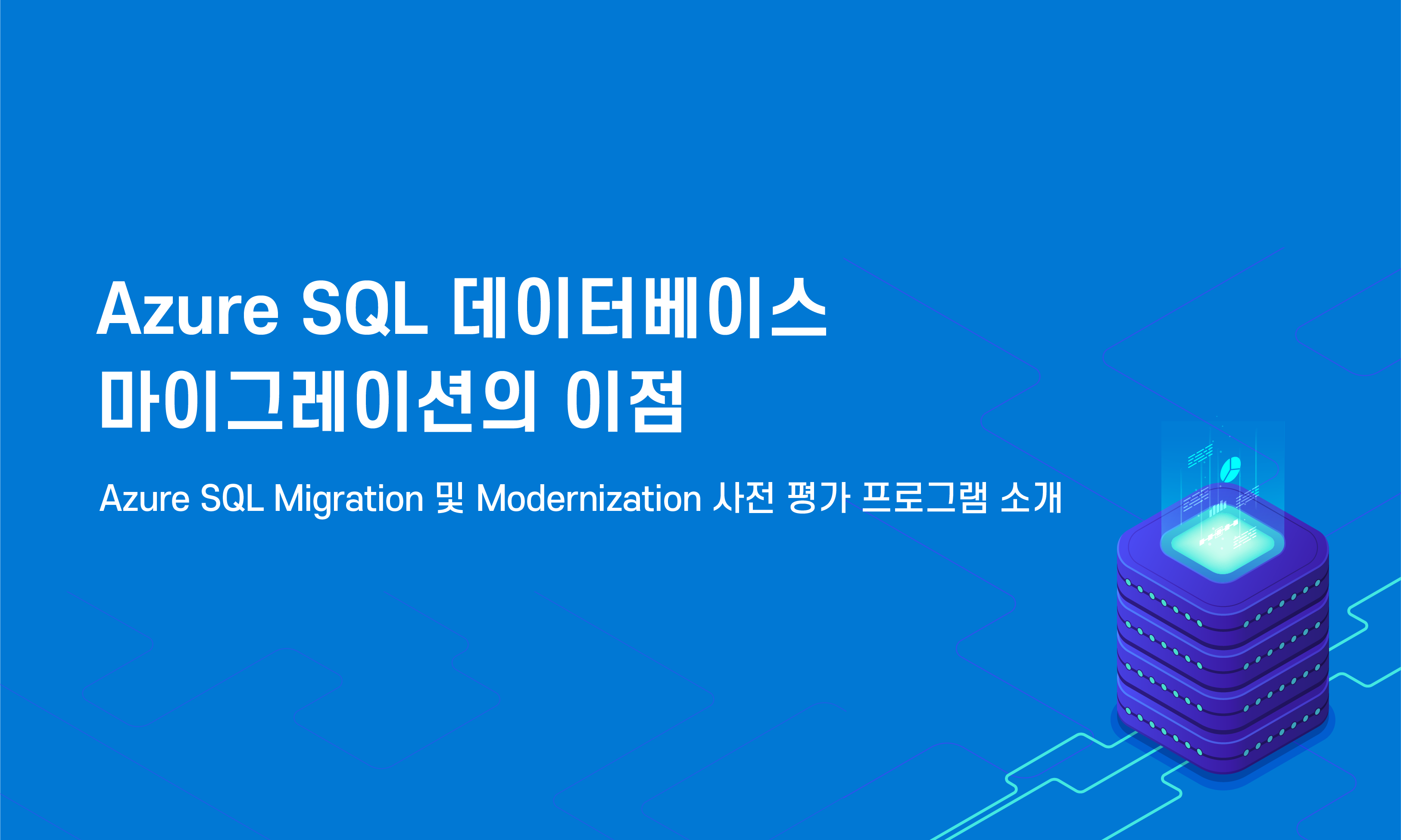 Azure SQL 데이터베이스 마이그레이션의 이점

Azure SQL Migration 및 Modernization 사전 평가 프로그램 소개